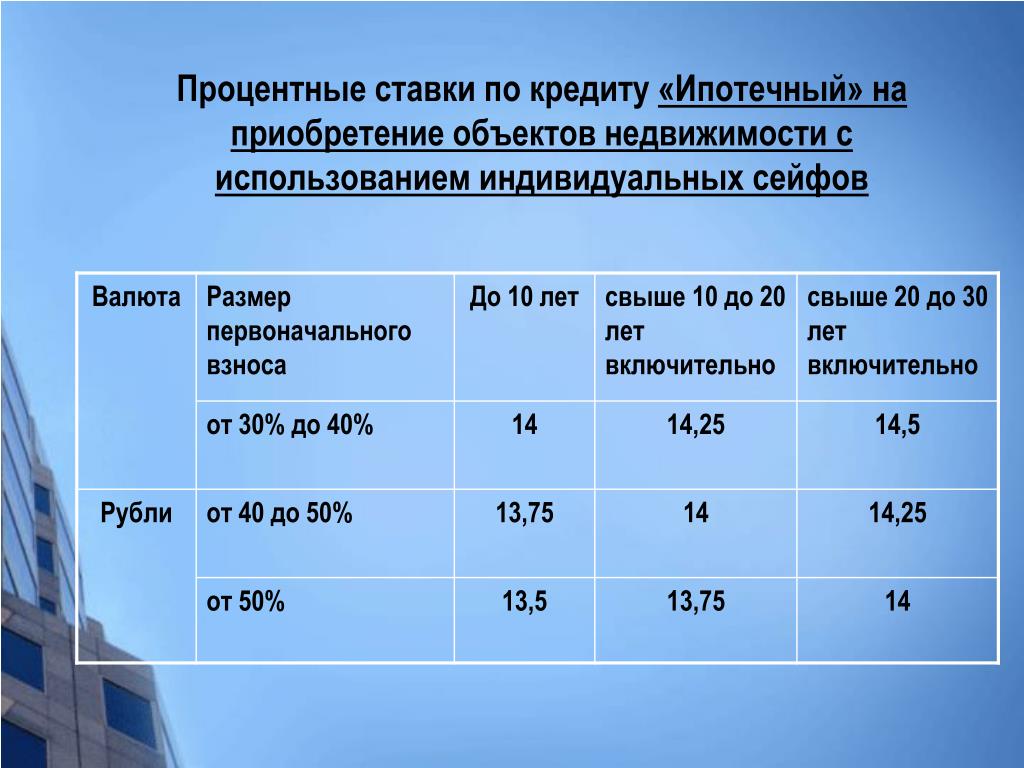 Процентные ставки по кредиту «Ипотечный» на приобретение объектов недвижимости с использованием индивидуальных сейфов

| Валюта | Размер первоначального взноса | До 10 лет | свыше 10 до 20 лет включительно | свыше 20 до 30 лет включительно |
|---|---|---|---|---|
| | от 30% до 40% | 14 | 14,25 | 14,5 |
| Рубли | от 40 до 50% | 13,75 | 14 | 14,25 |
| | от 50% | 13,5 | 13,75 | 14 |